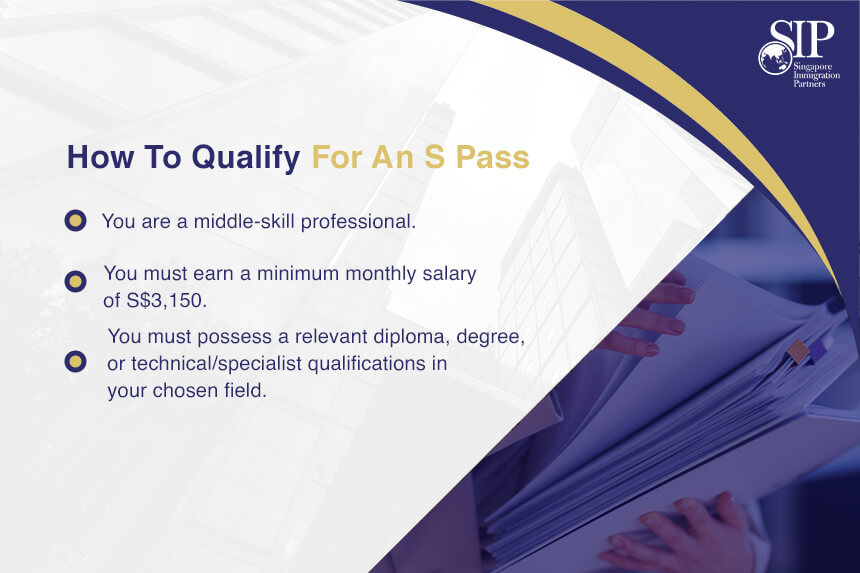 SIP
Singapore
Immigration
Partners

How To Qualify For An S Pass

You are a middle-skill professional.

You must earn a minimum monthly salary of S$3,150.

You must possess a relevant diploma, degree, or technical/specialist qualifications in your chosen field.